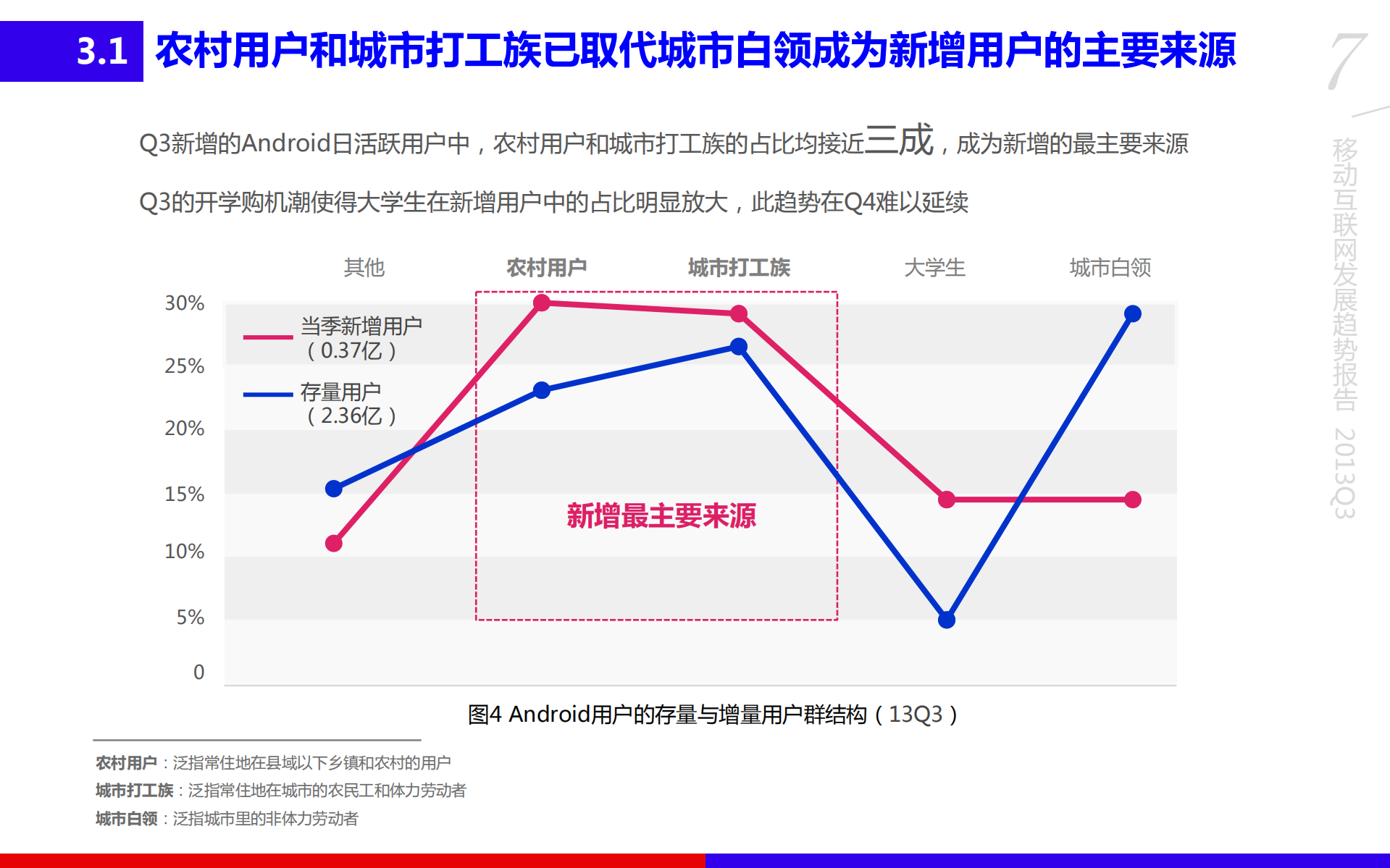 3.1 农村用户和城市打工族已取代城市白领成为新增用户的主要来源

7

移动互联网发展趋势报告 2013Q3

Q3新增的Android日活跃用户中，农村用户和城市打工族的占比均接近三成，成为新增的最主要来源

Q3的开学购机潮使得大学生在新增用户中的占比明显放大，此趋势在Q4难以延续

其他 农村用户 城市打工族 大学生 城市白领

30%
25%
20%
15%
10%
5%
0

当季新增用户（0.37亿）
存量用户（2.36亿）

新增最主要来源

图4 Android用户的存量与增量用户群结构（13Q3）

农村用户：泛指常住地在县域以下乡镇和农村的用户
城市打工族：泛指常住地在城市的农民工和体力劳动者
城市白领：泛指城市里的非体力劳动者